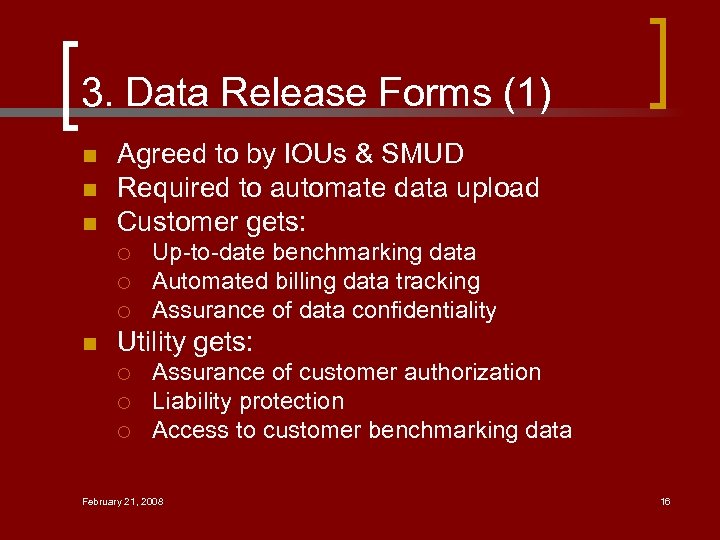 3. Data Release Forms (1)

- Agreed to by IOUs & SMUD
- Required to automate data upload
- Customer gets:
  - Up-to-date benchmarking data
  - Automated billing data tracking
  - Assurance of data confidentiality
- Utility gets:
  - Assurance of customer authorization
  - Liability protection
  - Access to customer benchmarking data

February 21, 2008

16